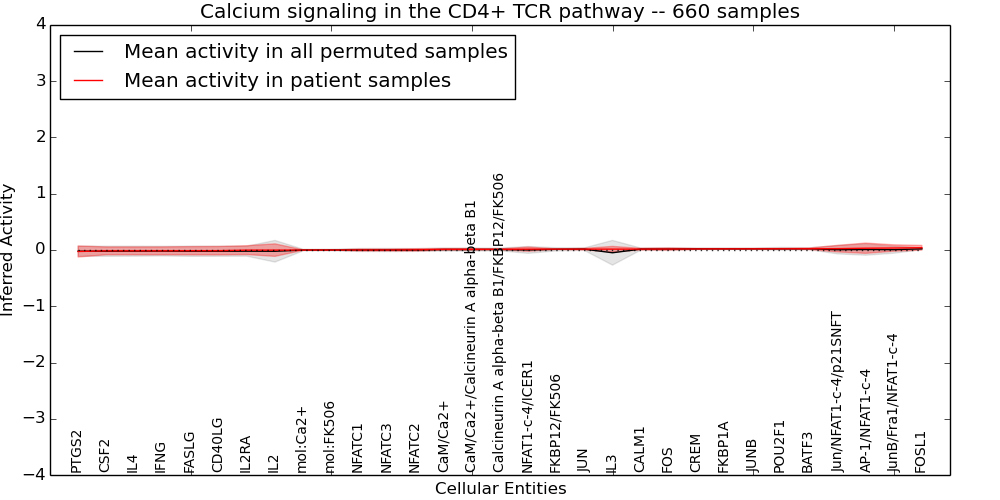 Calcium signaling in the CD4+ TCR pathway -- 660 samples

Mean activity in all permuted samples
Mean activity in patient samples

Inferred Activity

4
3
2
1
0
−1
−2
−3
−4

PTGS2
CSF2
IL4
IFNG
FASLG
CD40LG
IL2RA
IL2
mol:Ca2+
mol:FK506
NFATC1
NFATC3
NFATC2
CaM/Ca2+
CaM/Ca2+/Calcineurin A alpha-beta B1
Calcineurin A alpha-beta B1/FKBP12/FK506
NFAT1-c-4/ICER1
FKBP12/FK506
JUN
IL3
CALM1
FOS
CREM
FKBP1A
JUNB
POU2F1
BATF3
Jun/NFAT1-c-4/p21SNFT
AP-1/NFAT1-c-4
JunB/Fra1/NFAT1-c-4
FOSL1

Cellular Entities